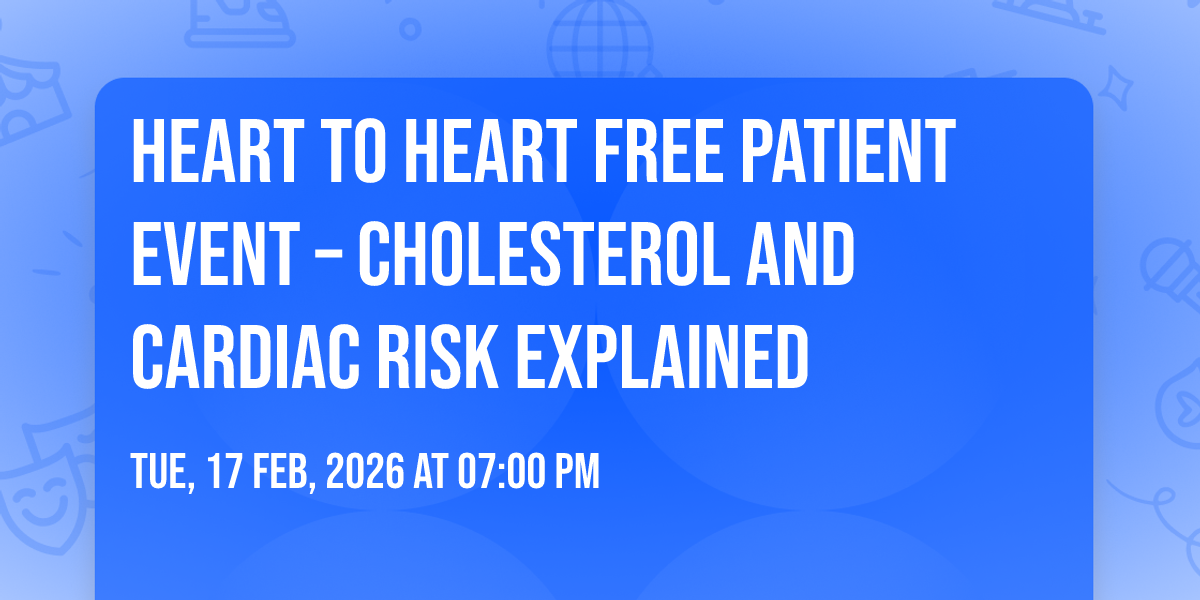 HEART TO HEART FREE PATIENT EVENT – CHOLESTEROL AND CARDIAC RISK EXPLAINED

TUE, 17 FEB, 2026 AT 07:00 PM